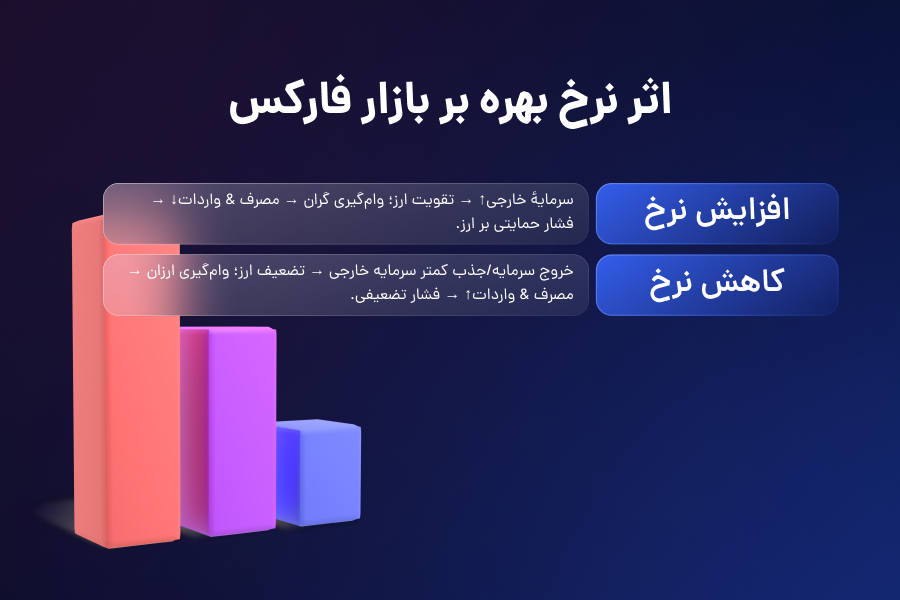 اثر نرخ بهره بر بازار فارکس

افزایش نرخ

سرمایهٔ خارجی↑ → تقویت ارز؛ وام‌گیری گران → مصرف & واردات↓ → فشار حمایتی بر ارز.

کاهش نرخ

خروج سرمایه/جذب کمتر سرمایه خارجی → تضعیف ارز؛ وام‌گیری ارزان → مصرف & واردات↑ → فشار تضعیفی.